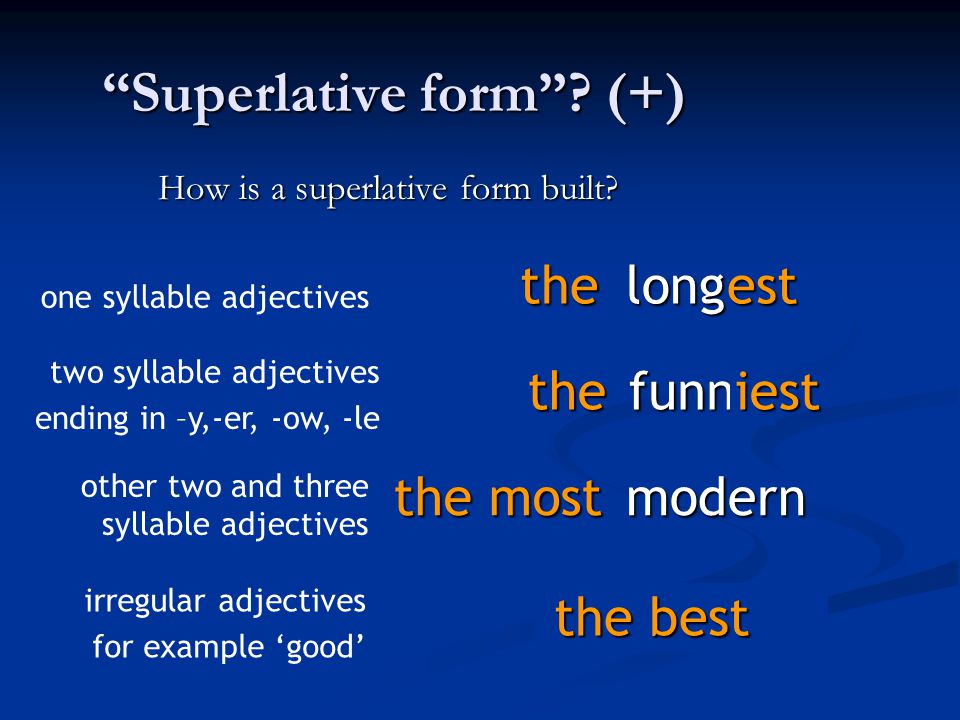 “Superlative form”? (+)

How is a superlative form built?

one syllable adjectives

the longest

two syllable adjectives ending in –y,-er, -ow, -le

the funniest

other two and three syllable adjectives

the most modern

irregular adjectives for example ‘good’

the best